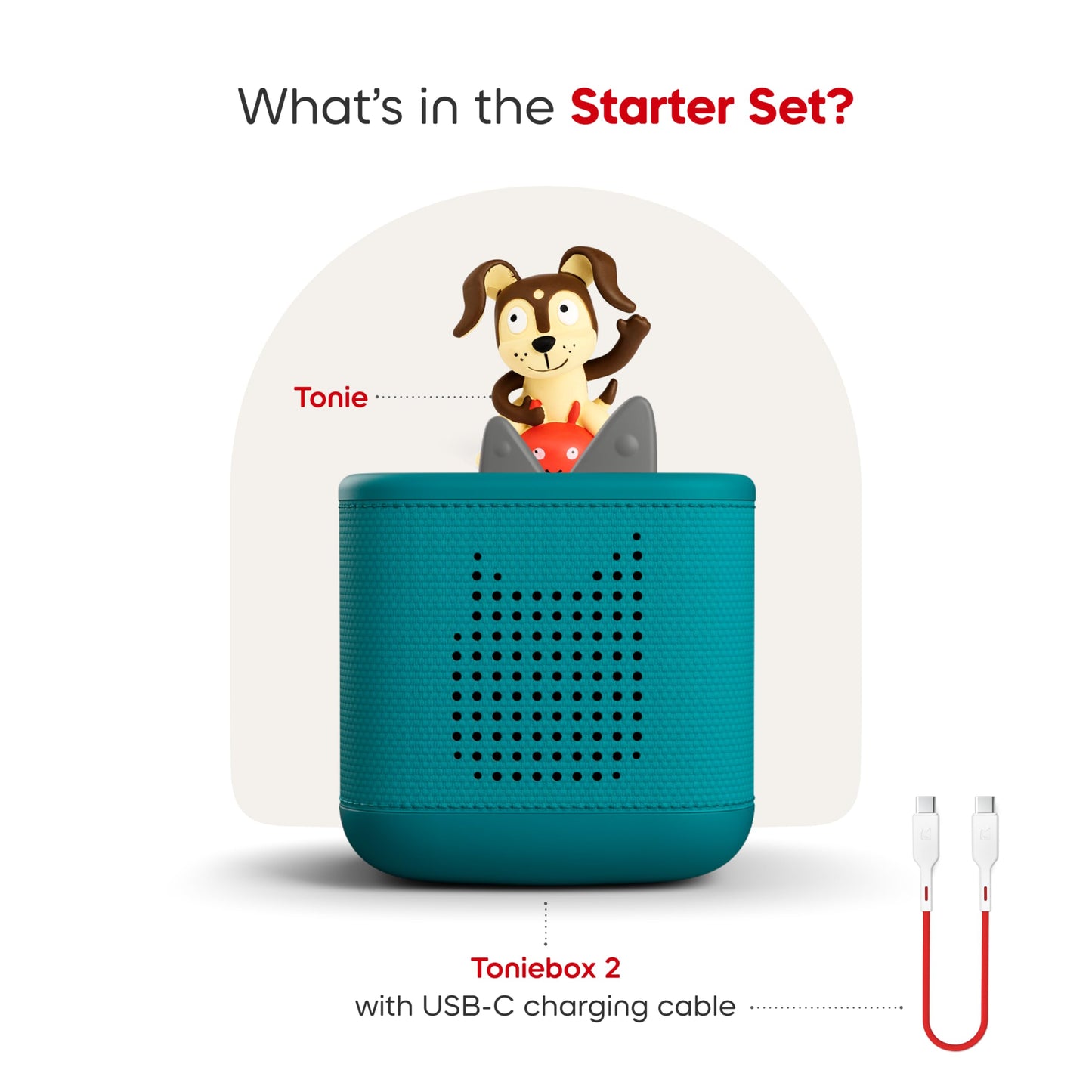 What's in the Starter Set?

Tonie

Toniebox 2
with USB-C charging cable